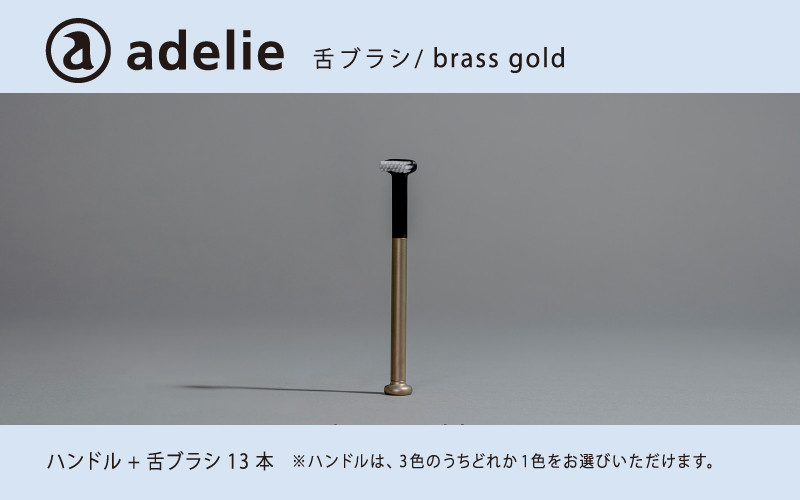 a adelie 舌ブラシ/ brass gold

ハンドル + 舌ブラシ 13 本 ※ハンドルは、3色のうちどれか1色をお選びいただけます。